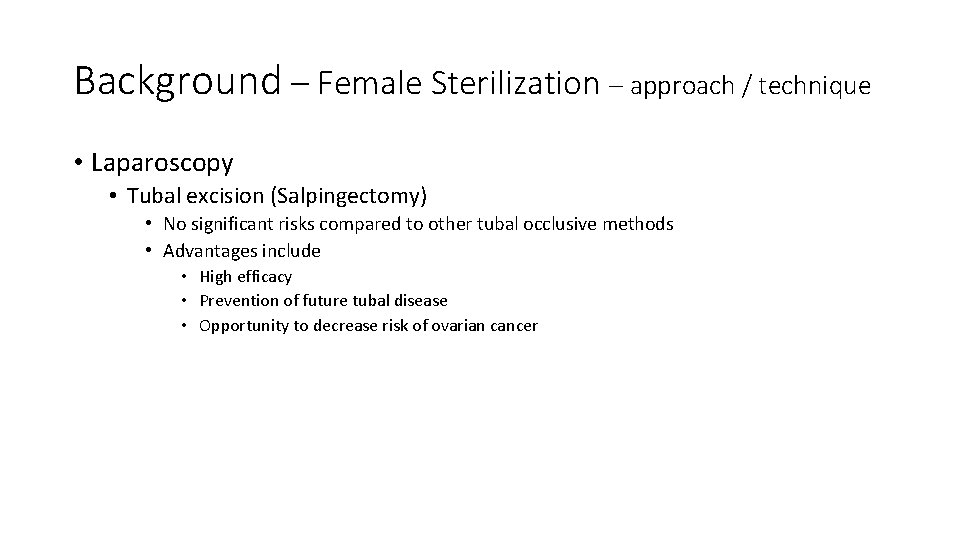 Background – Female Sterilization – approach / technique

• Laparoscopy
  • Tubal excision (Salpingectomy)
    • No significant risks compared to other tubal occlusive methods
    • Advantages include
      • High efficacy
      • Prevention of future tubal disease
      • Opportunity to decrease risk of ovarian cancer